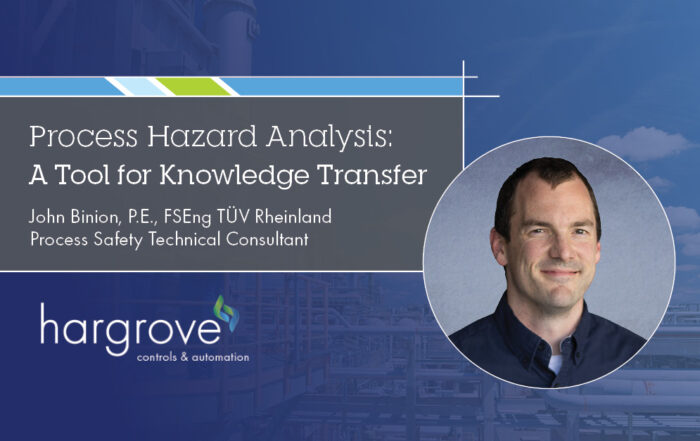 Process Hazard Analysis:
A Tool for Knowledge Transfer

John Binion, P.E., FSEng TÜV Rheinland
Process Safety Technical Consultant

hargrove
controls & automation